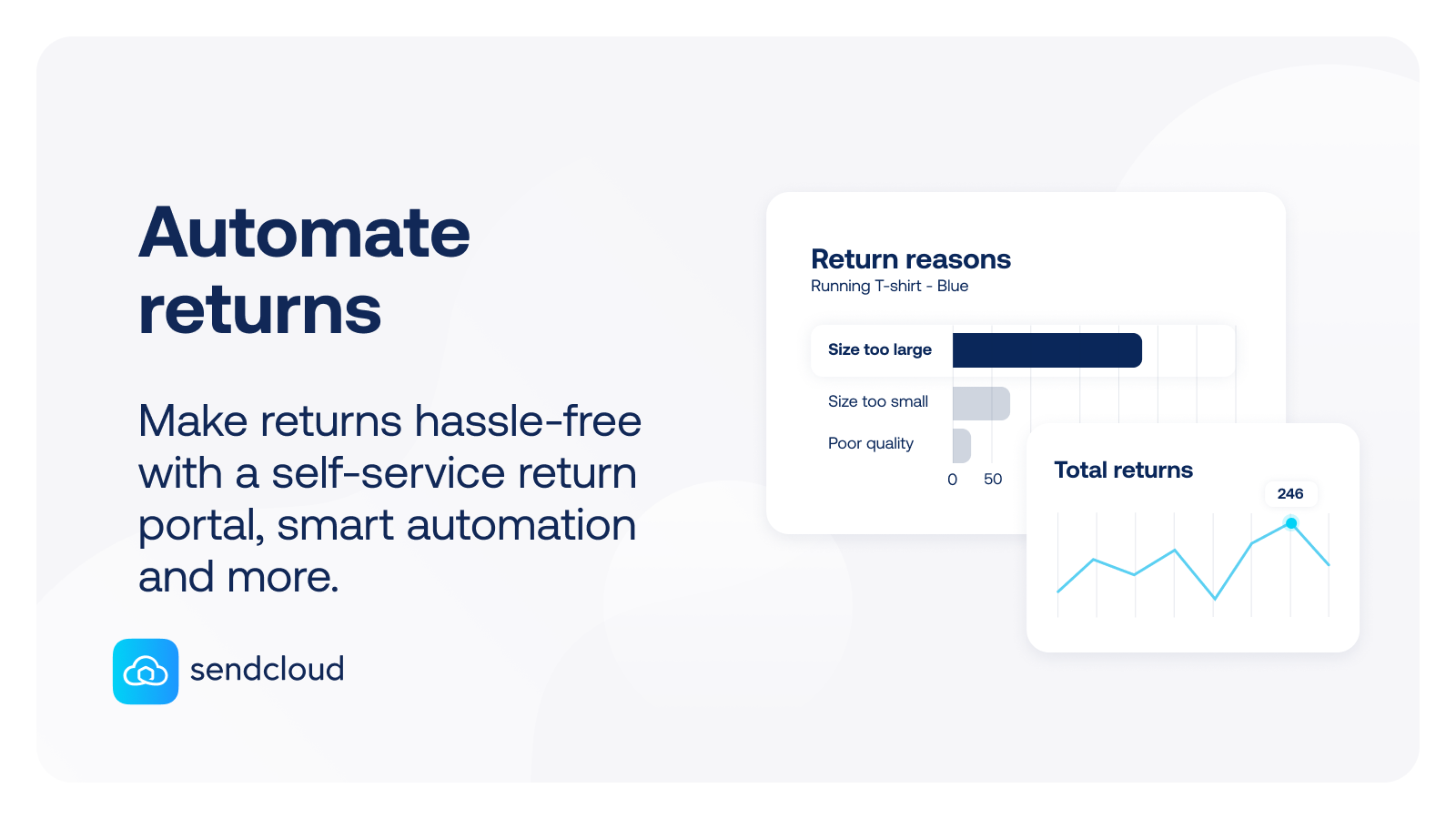 Automate returns

Make returns hassle-free with a self-service return portal, smart automation and more.

sendcloud

Return reasons
Running T-shirt - Blue

Size too large
Size too small
Poor quality
0 50

Total returns
246